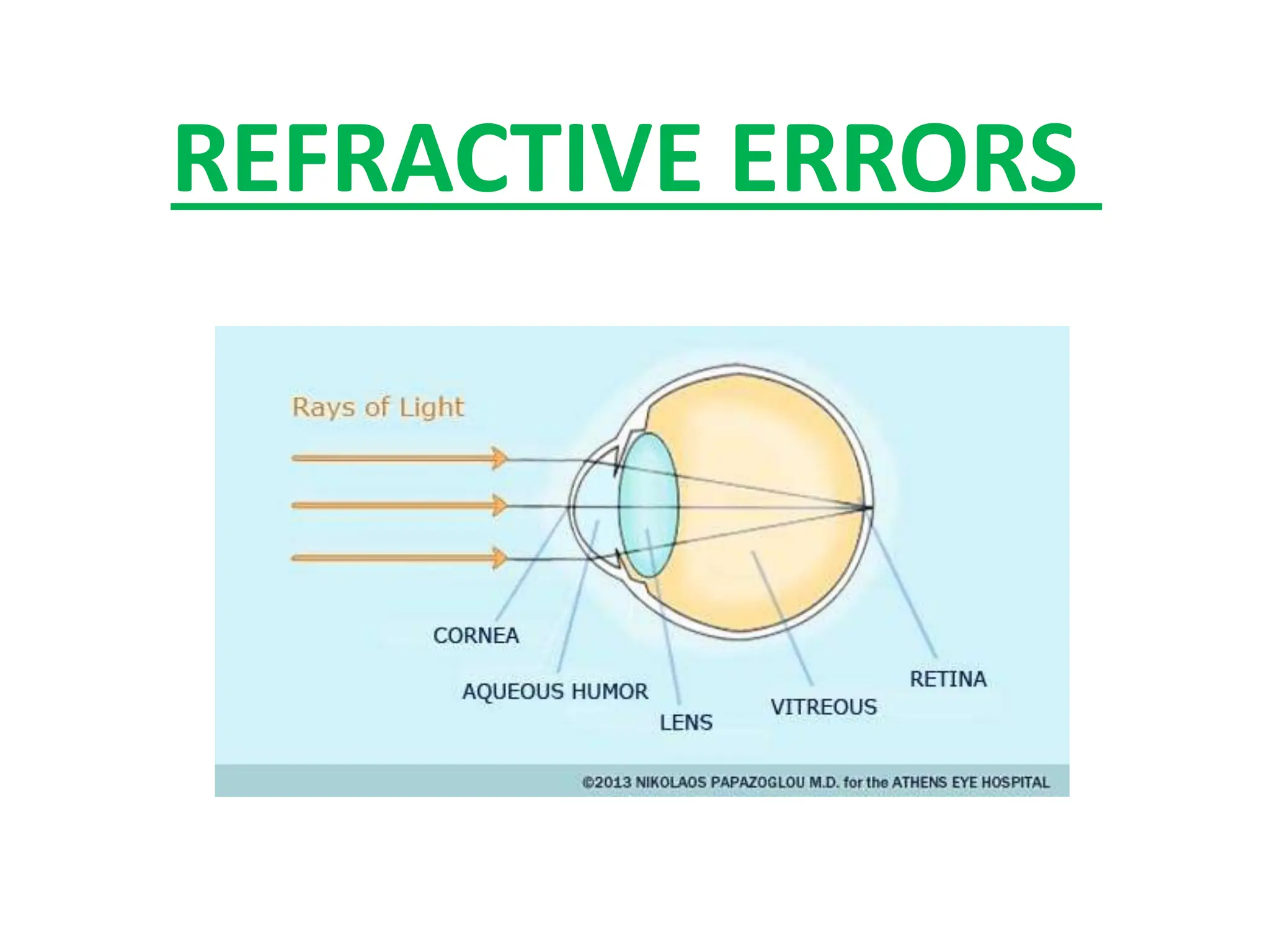 REFRACTIVE ERRORS

Rays of Light

CORNEA

AQUEOUS HUMOR

LENS

VITREOUS

RETINA

©2013 NIKOLAOS PAPAZOGLOU M.D. for the ATHENS EYE HOSPITAL